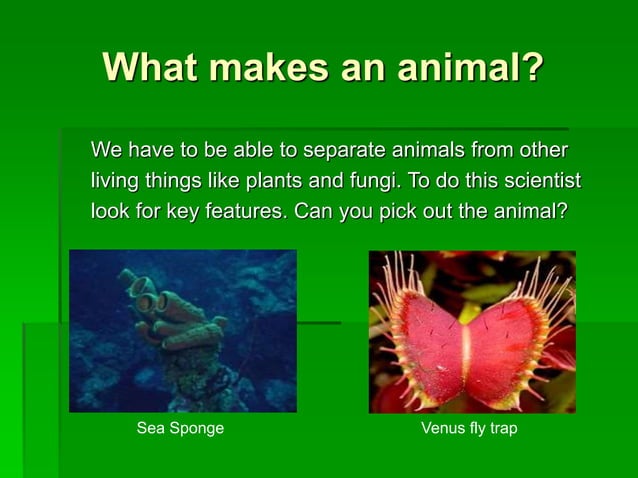 What makes an animal?

We have to be able to separate animals from other living things like plants and fungi. To do this scientist look for key features. Can you pick out the animal?

Sea Sponge

Venus fly trap